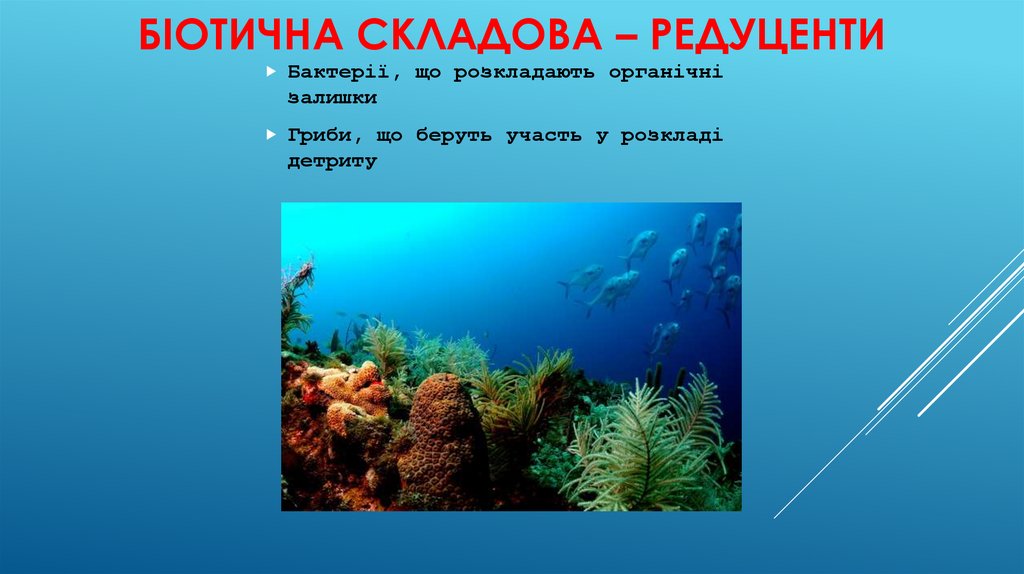 БІОТИЧНА СКЛАДОВА – РЕДУЦЕНТИ

Бактерії, що розкладають органічні залишки

Гриби, що беруть участь у розкладі детриту